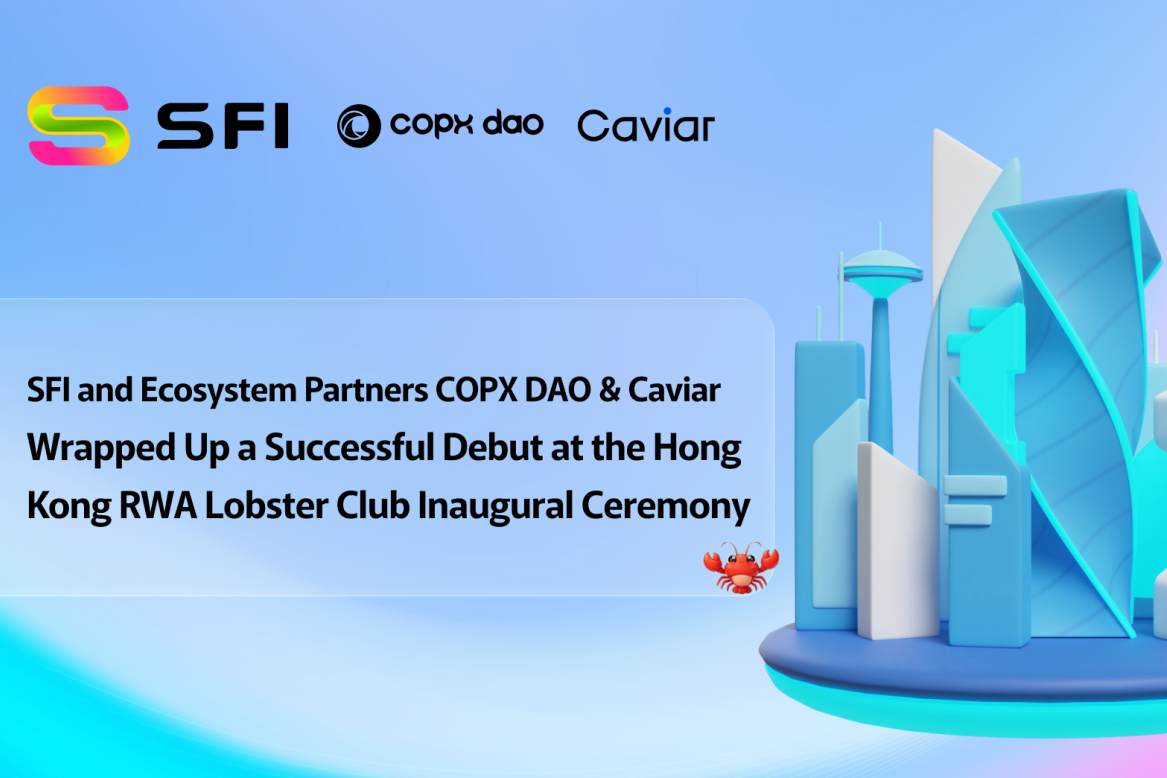 SFI copx dao Caviar

SFI and Ecosystem Partners COPX DAO & Caviar Wrapped Up a Successful Debut at the Hong Kong RWA Lobster Club Inaugural Ceremony